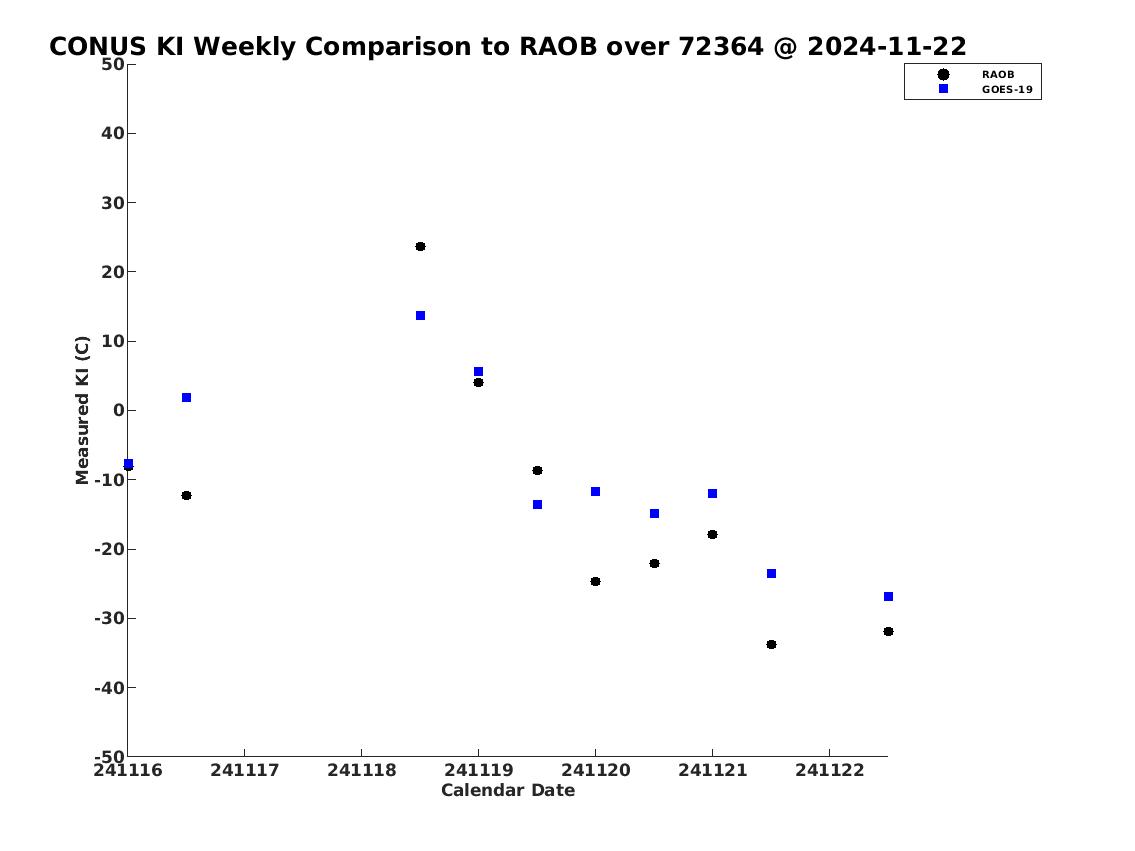 CONUS KI Weekly Comparison to RAOB over 72364 @ 2024-11-22

RAOB
GOES-19

Measured KI (C)

50
40
30
20
10
0
-10
-20
-30
-40
-50

241116
241117
241118
241119
241120
241121
241122

Calendar Date